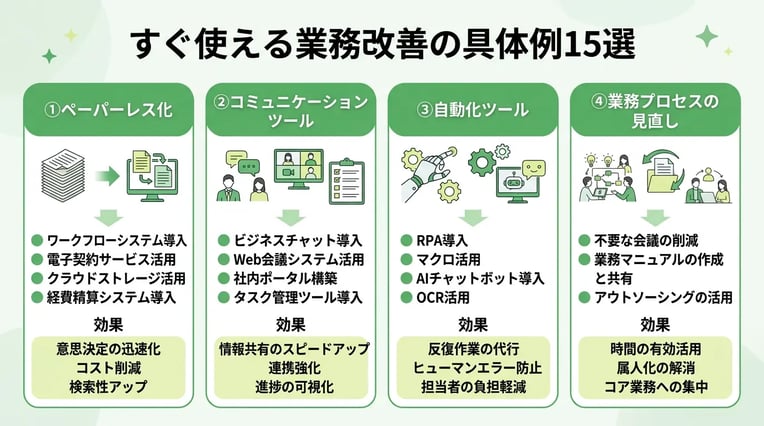 すぐ使える業務改善の具体例15選

①ペーパーレス化

● ワークフローシステム導入
● 電子契約サービス活用
● クラウドストレージ活用
● 経費精算システム導入

効果

意思決定の迅速化
コスト削減
検索性アップ

②コミュニケーションツール

● ビジネスチャット導入
● Web会議システム活用
● 社内ポータル構築
● タスク管理ツール導入

効果

情報共有のスピードアップ
連携強化
進捗の可視化

③自動化ツール

● RPA導入
● マクロ活用
● AIチャットボット導入
● OCR活用

効果

反復作業の代行
ヒューマンエラー防止
担当者の負担軽減

④業務プロセスの見直し

● 不要な会議の削減
● 業務マニュアルの作成と共有
● アウトソーシングの活用

効果

時間の有効活用
属人化の解消
コア業務への集中